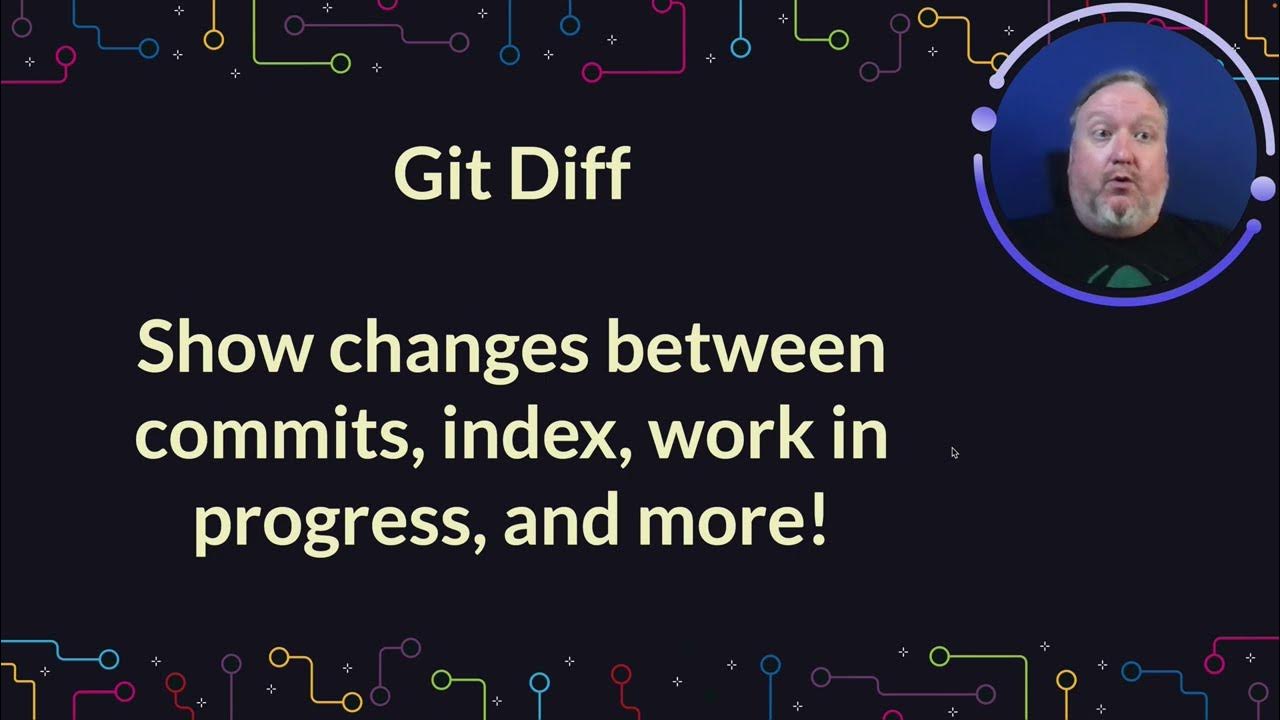 Git Diff

Show changes between commits, index, work in progress, and more!